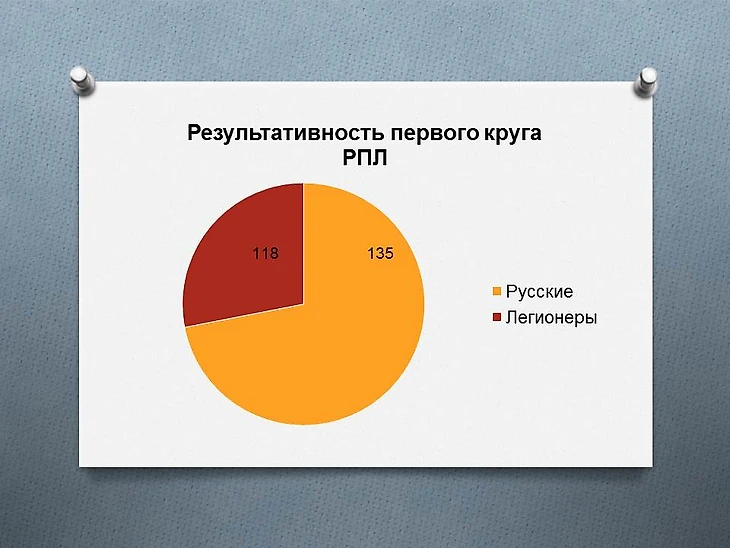 Результативность первого круга РПЛ

118

135

Русские
Легионеры